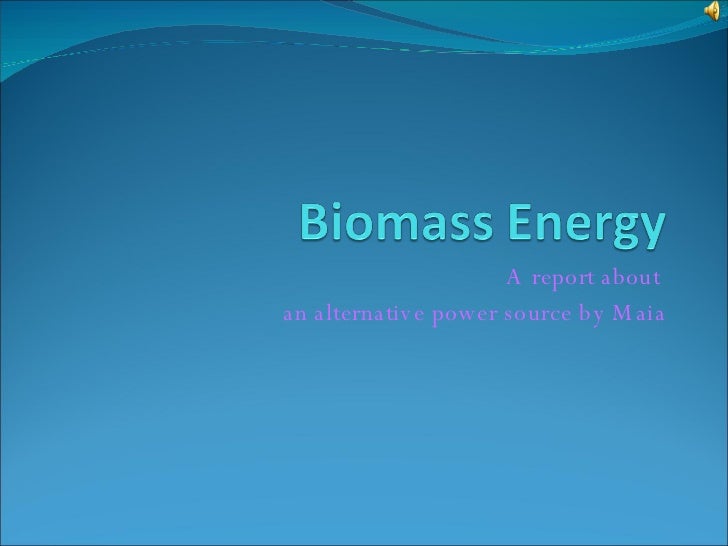 Biomass Energy

A report about
an alternative power source by Maia